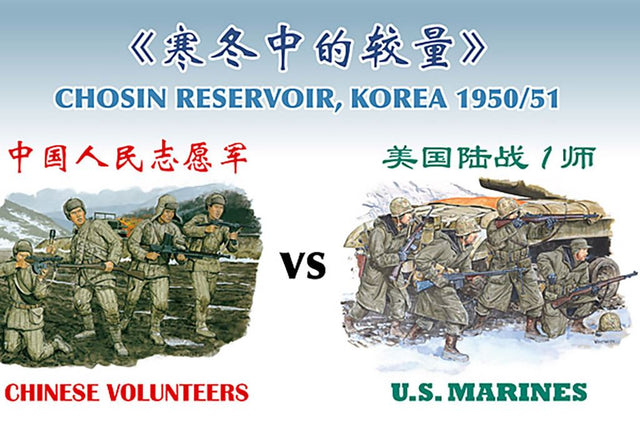 《寒冬中的较量》
CHOSIN RESERVOIR, KOREA 1950/51

中国人民志愿军

美国陆战1师

VS

CHINESE VOLUNTEERS

U.S. MARINES